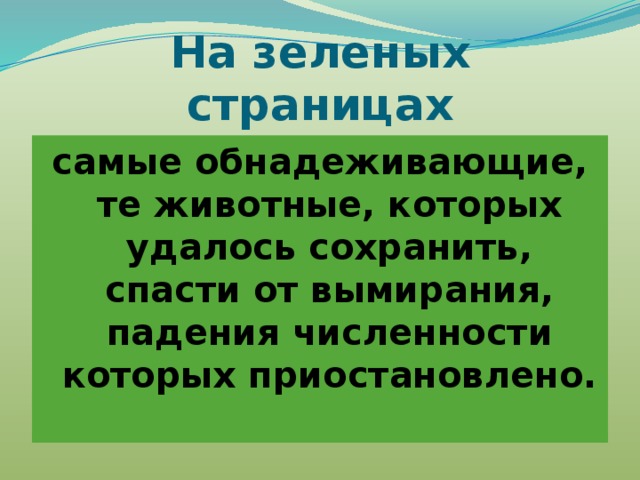 На зеленых страницах

самые обнадеживающие, те животные, которых удалось сохранить, спасти от вымирания, падения численности которых приостановлено.